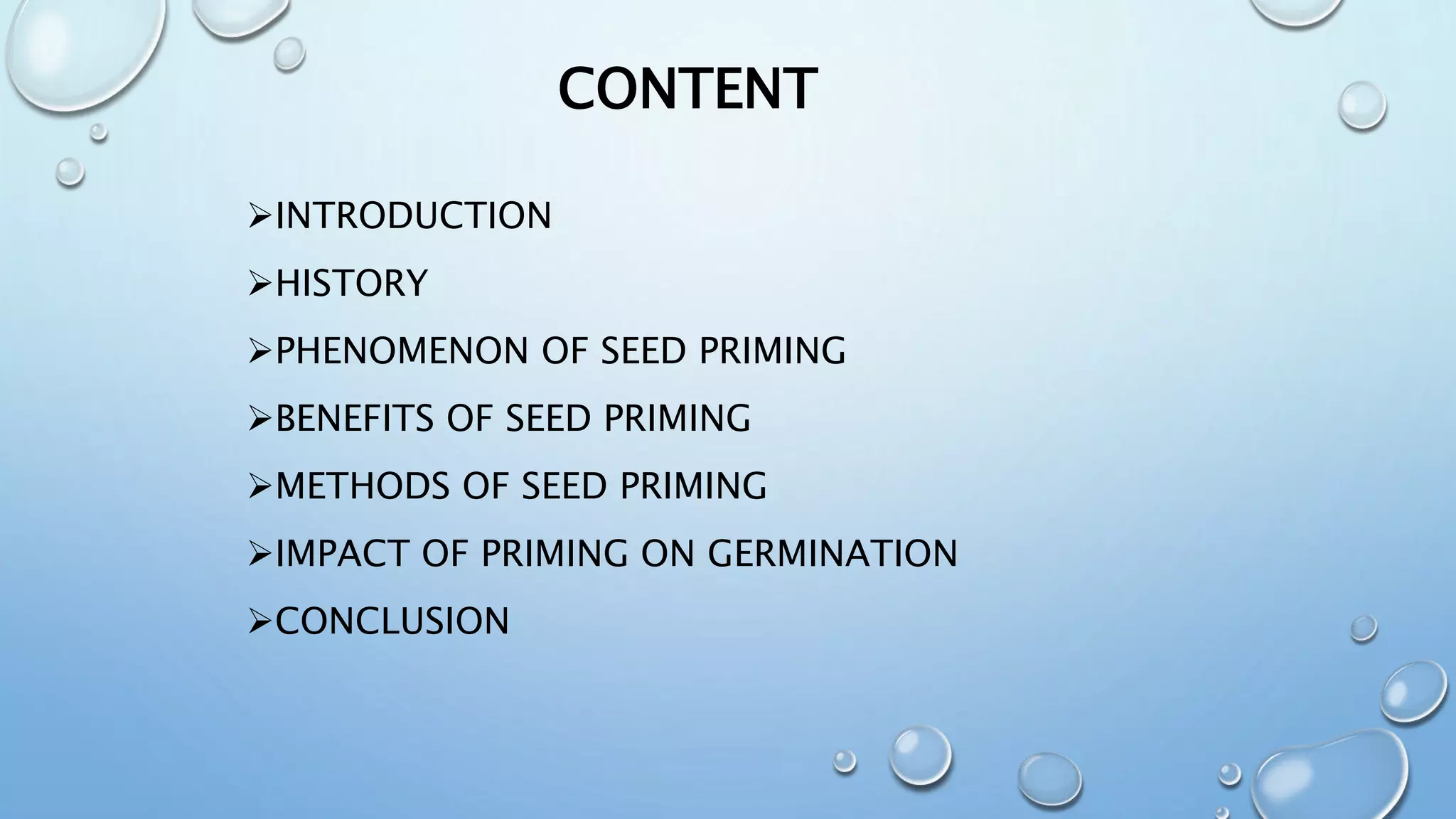 CONTENT

➢INTRODUCTION

➢HISTORY

➢PHENOMENON OF SEED PRIMING

➢BENEFITS OF SEED PRIMING

➢METHODS OF SEED PRIMING

➢IMPACT OF PRIMING ON GERMINATION

➢CONCLUSION